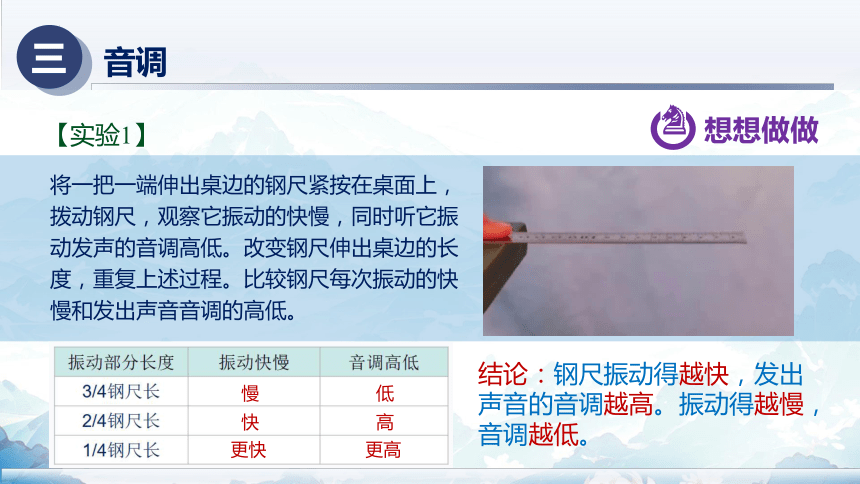 三 音调

【实验1】

想想做做

将一把一端伸出桌边的钢尺紧按在桌面上，拨动钢尺，观察它振动的快慢，同时听它振动发声的音调高低。改变钢尺伸出桌边的长度，重复上述过程。比较钢尺每次振动的快慢和发出声音音调的高低。

| 振动部分长度 | 振动快慢 | 音调高低 |
|---|---|---|
| 3/4钢尺长 | 慢 | 低 |
| 2/4钢尺长 | 快 | 高 |
| 1/4钢尺长 | 更快 | 更高 |

结论：钢尺振动得越快，发出声音的音调越高。振动得越慢，音调越低。